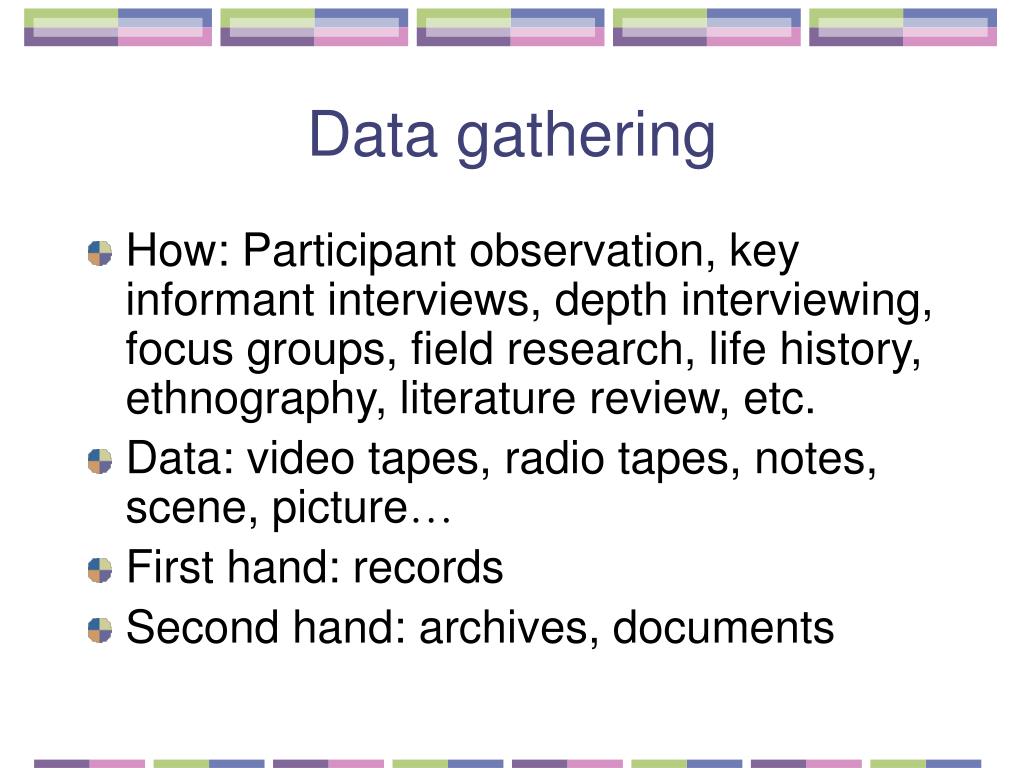 Data gathering

How: Participant observation, key informant interviews, depth interviewing, focus groups, field research, life history, ethnography, literature review, etc.

Data: video tapes, radio tapes, notes, scene, picture…

First hand: records

Second hand: archives, documents